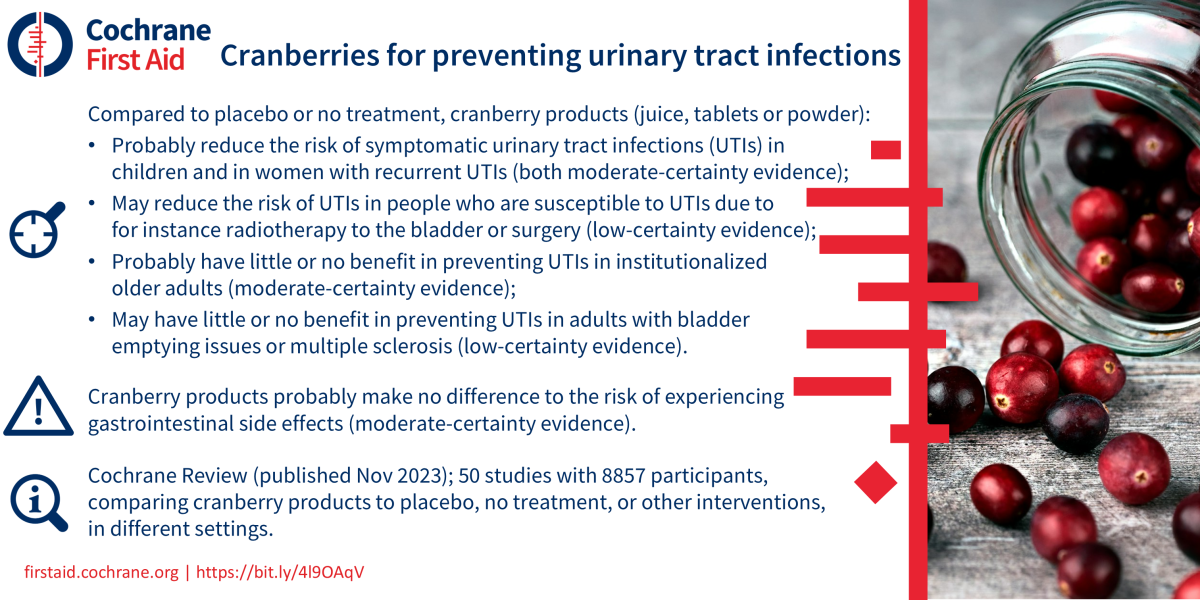 Cochrane
First Aid

Cranberries for preventing urinary tract infections

Compared to placebo or no treatment, cranberry products (juice, tablets or powder):

• Probably reduce the risk of symptomatic urinary tract infections (UTIs) in children and in women with recurrent UTIs (both moderate-certainty evidence);
• May reduce the risk of UTIs in people who are susceptible to UTIs due to for instance radiotherapy to the bladder or surgery (low-certainty evidence);
• Probably have little or no benefit in preventing UTIs in institutionalized older adults (moderate-certainty evidence);
• May have little or no benefit in preventing UTIs in adults with bladder emptying issues or multiple sclerosis (low-certainty evidence).

Cranberry products probably make no difference to the risk of experiencing gastrointestinal side effects (moderate-certainty evidence).

Cochrane Review (published Nov 2023); 50 studies with 8857 participants, comparing cranberry products to placebo, no treatment, or other interventions, in different settings.

firstaid.cochrane.org | https://bit.ly/4l9OAqV